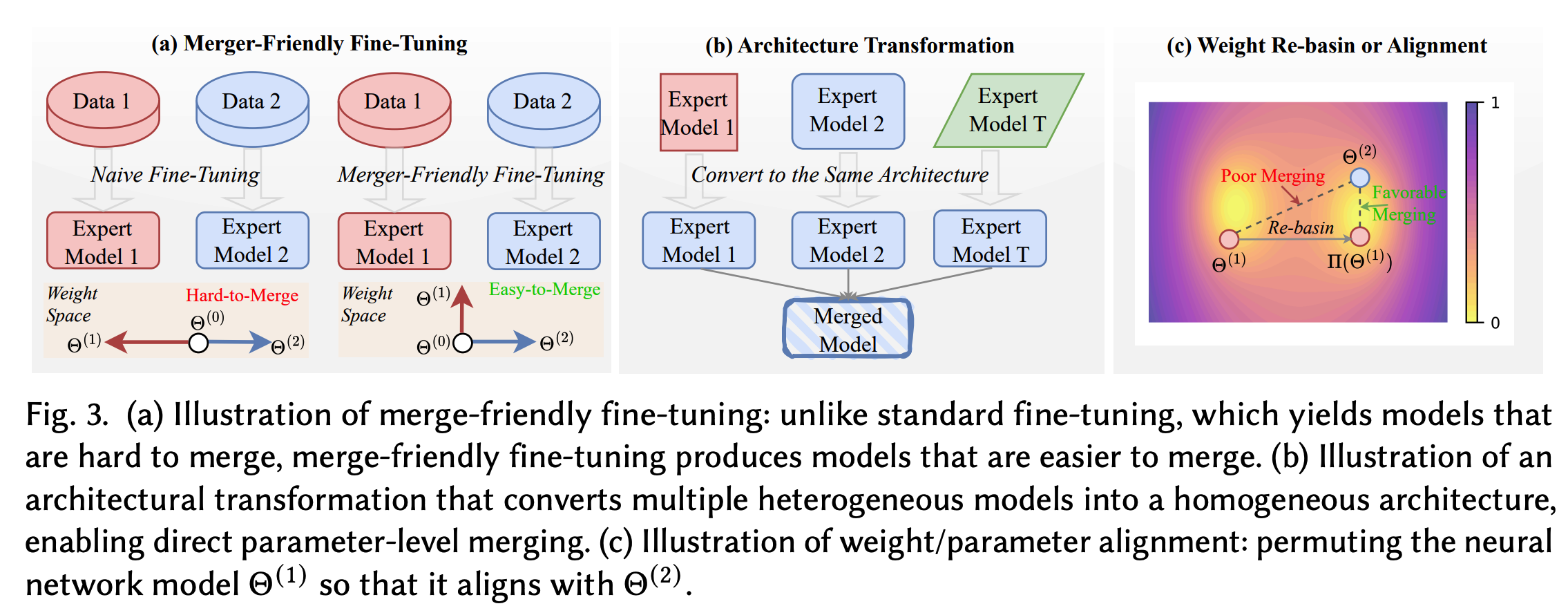 (a) Merger-Friendly Fine-Tuning

Data 1
Data 2
Data 1
Data 2

Naive Fine-Tuning
Merger-Friendly Fine-Tuning

Expert Model 1
Expert Model 2
Expert Model 1
Expert Model 2

Weight Space
Hard-to-Merge
$\Theta^{(0)}$
$\Theta^{(1)}$
$\Theta^{(2)}$

Weight Space
$\Theta^{(1)}$
Easy-to-Merge
$\Theta^{(0)}$
$\Theta^{(2)}$

(b) Architecture Transformation

Expert Model 1
Expert Model 2
Expert Model T

Convert to the Same Architecture

Expert Model 1
Expert Model 2
Expert Model T

Merged Model

(c) Weight Re-basin or Alignment

$\Theta^{(2)}$
Poor Merging
Favorable Merging
Re-basin
$\Theta^{(1)}$
$\Pi(\Theta^{(1)})$
1
0

Fig. 3. (a) Illustration of merge-friendly fine-tuning: unlike standard fine-tuning, which yields models that are hard to merge, merge-friendly fine-tuning produces models that are easier to merge. (b) Illustration of an architectural transformation that converts multiple heterogeneous models into a homogeneous architecture, enabling direct parameter-level merging. (c) Illustration of weight/parameter alignment: permuting the neural network model $\Theta^{(1)}$ so that it aligns with $\Theta^{(2)}$.